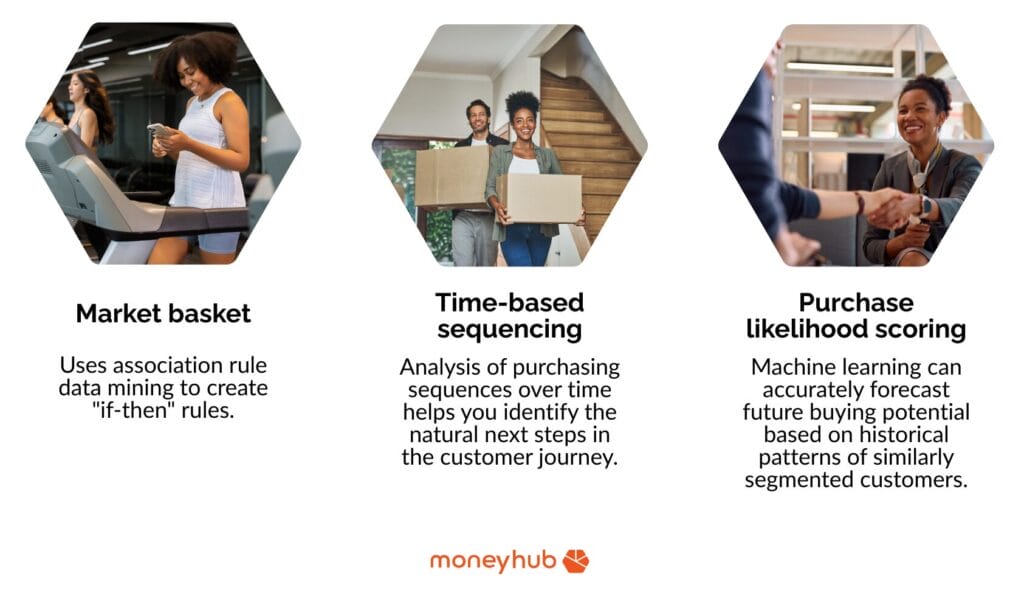 Market basket

Uses association rule data mining to create "if-then" rules.

Time-based sequencing

Analysis of purchasing sequences over time helps you identify the natural next steps in the customer journey.

Purchase likelihood scoring

Machine learning can accurately forecast future buying potential based on historical patterns of similarly segmented customers.

moneyhub